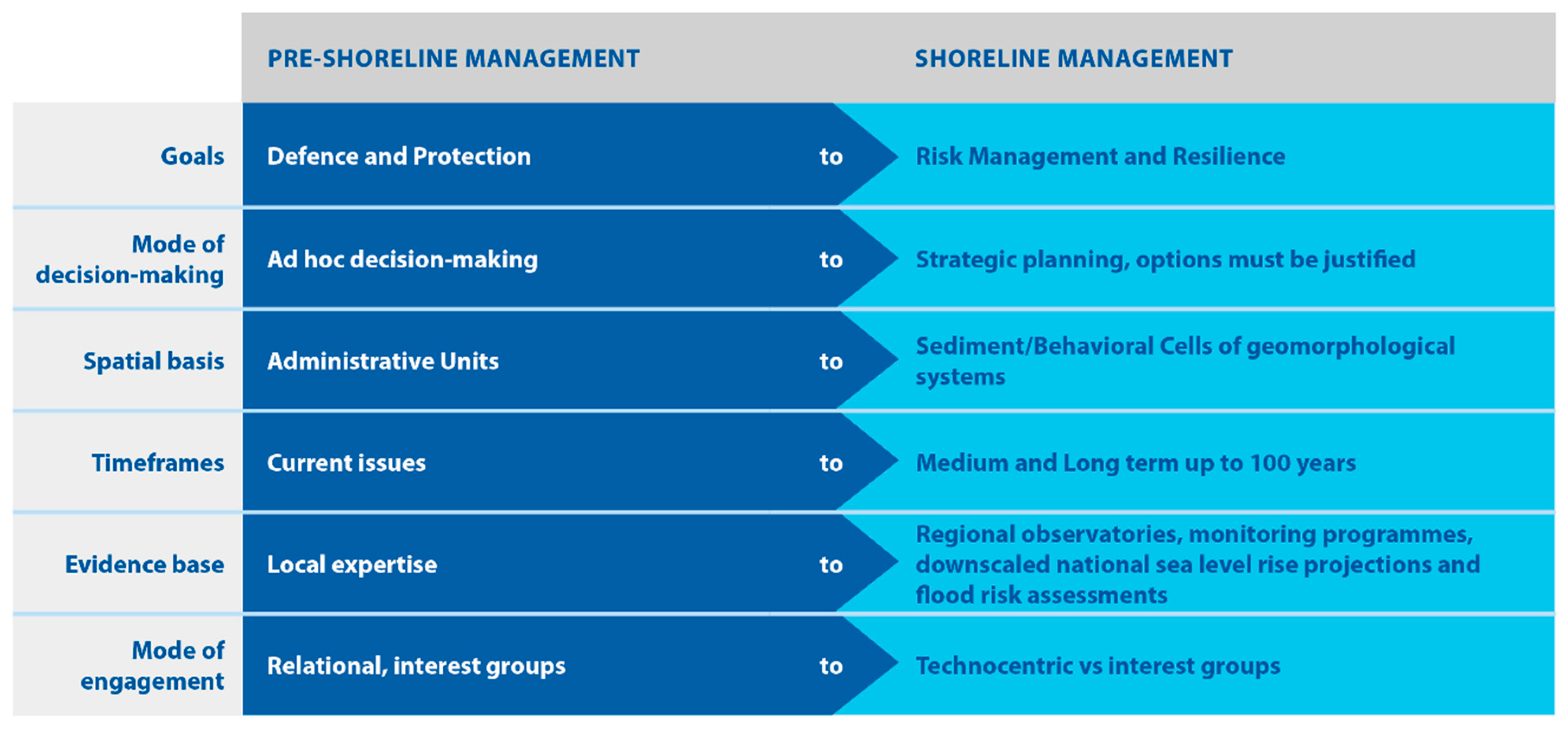 |  | PRE-SHORELINE MANAGEMENT |  | SHORELINE MANAGEMENT |
|---|---|---|---|
| Goals | Defence and Protection | to | Risk Management and Resilience |
| Mode of decision-making | Ad hoc decision-making | to | Strategic planning, options must be justified |
| Spatial basis | Administrative Units | to | Sediment/Behavioral Cells of geomorphological systems |
| Timeframes | Current issues | to | Medium and Long term up to 100 years |
| Evidence base | Local expertise | to | Regional observatories, monitoring programmes, downscaled national sea level rise projections and flood risk assessments |
| Mode of engagement | Relational, interest groups | to | Technocentric vs interest groups |